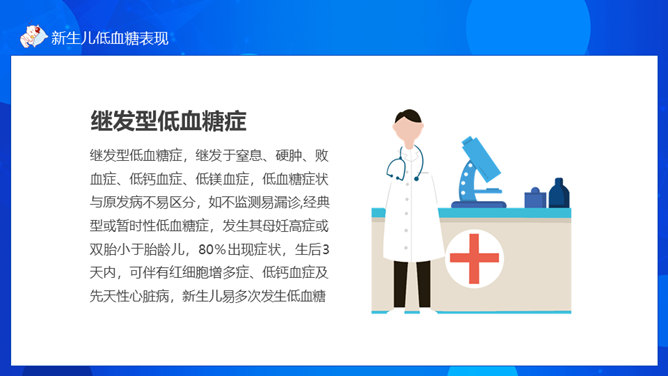 新生儿低血糖表现

继发型低血糖症

继发型低血糖症，继发于窒息、硬肿、败血症、低钙血症、低镁血症，低血糖症状与原发病不易区分，如不监测易漏诊,经典型或暂时性低血糖症，发生其母妊高症或双胎小于胎龄儿，80%出现症状，生后3天内，可伴有红细胞增多症、低钙血症及先天性心脏病，新生儿易多次发生低血糖